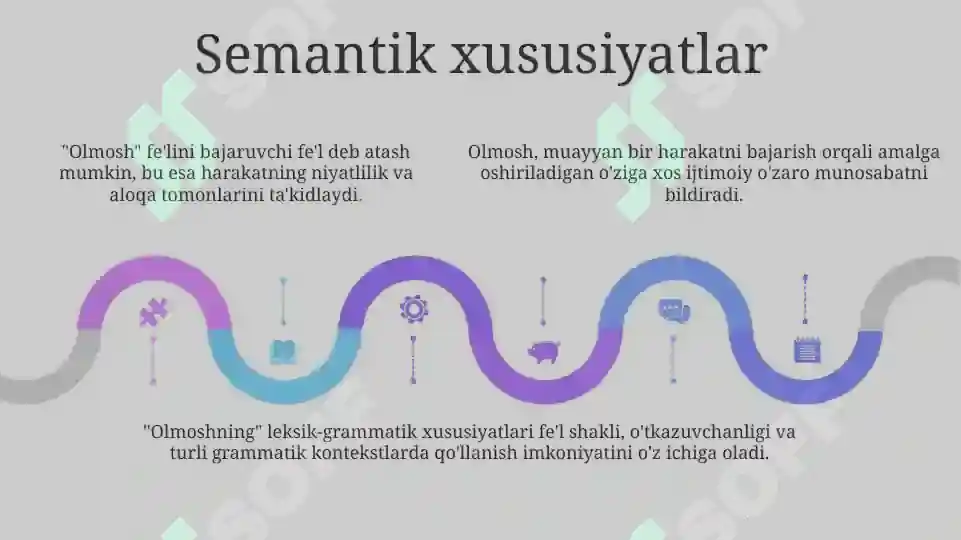 Semantik xususiyatlar

"Olmosh" fe'lini bajaruvchi fe'l deb atash mumkin, bu esa harakatning niyatlilik va aloqa tomonlarini ta'kidlaydi.

Olmosh, muayyan bir harakatni bajarish orqali amalga oshiriladigan o'ziga xos ijtimoiy o'zaro munosabatni bildiradi.

"Olmoshning" leksik-grammatik xususiyatlari fe'l shakli, o'tkazuvchanligi va turli grammatik kontekstlarda qo'llanish imkoniyatini o'z ichiga oladi.